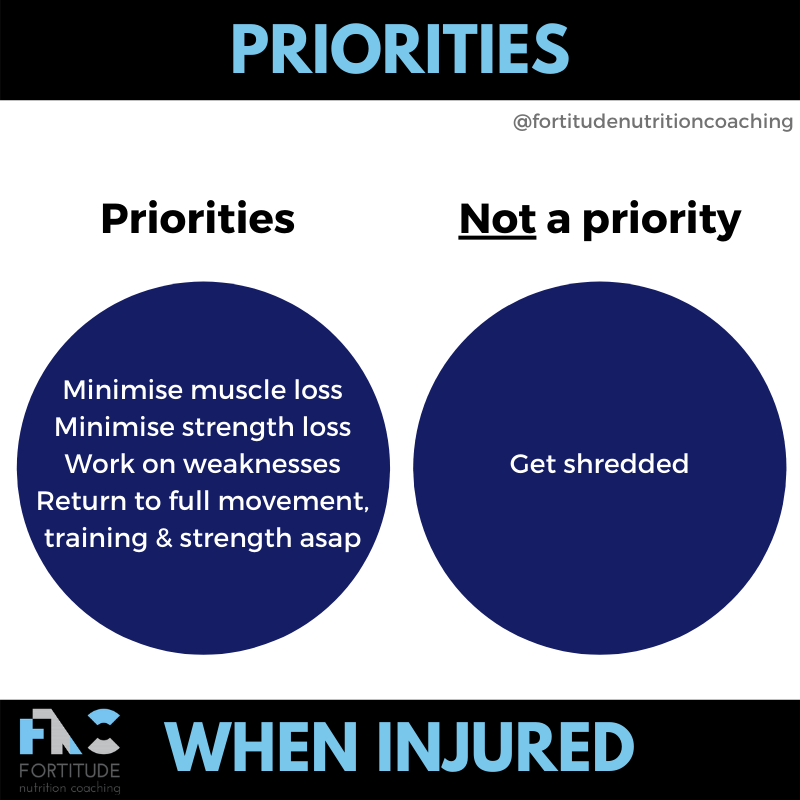 PRIORITIES

@fortitudenutritioncoaching

Priorities

Minimise muscle loss
Minimise strength loss
Work on weaknesses
Return to full movement, training & strength asap

Not a priority

Get shredded

FNC
FORTITUDE
nutrition coaching

WHEN INJURED